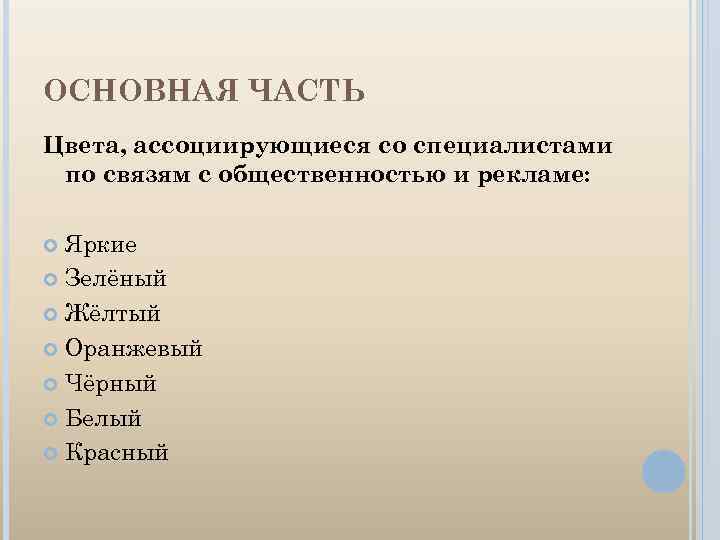 ОСНОВНАЯ ЧАСТЬ

Цвета, ассоциирующиеся со специалистами по связям с общественностью и рекламе:

Яркие
Зелёный
Жёлтый
Оранжевый
Чёрный
Белый
Красный